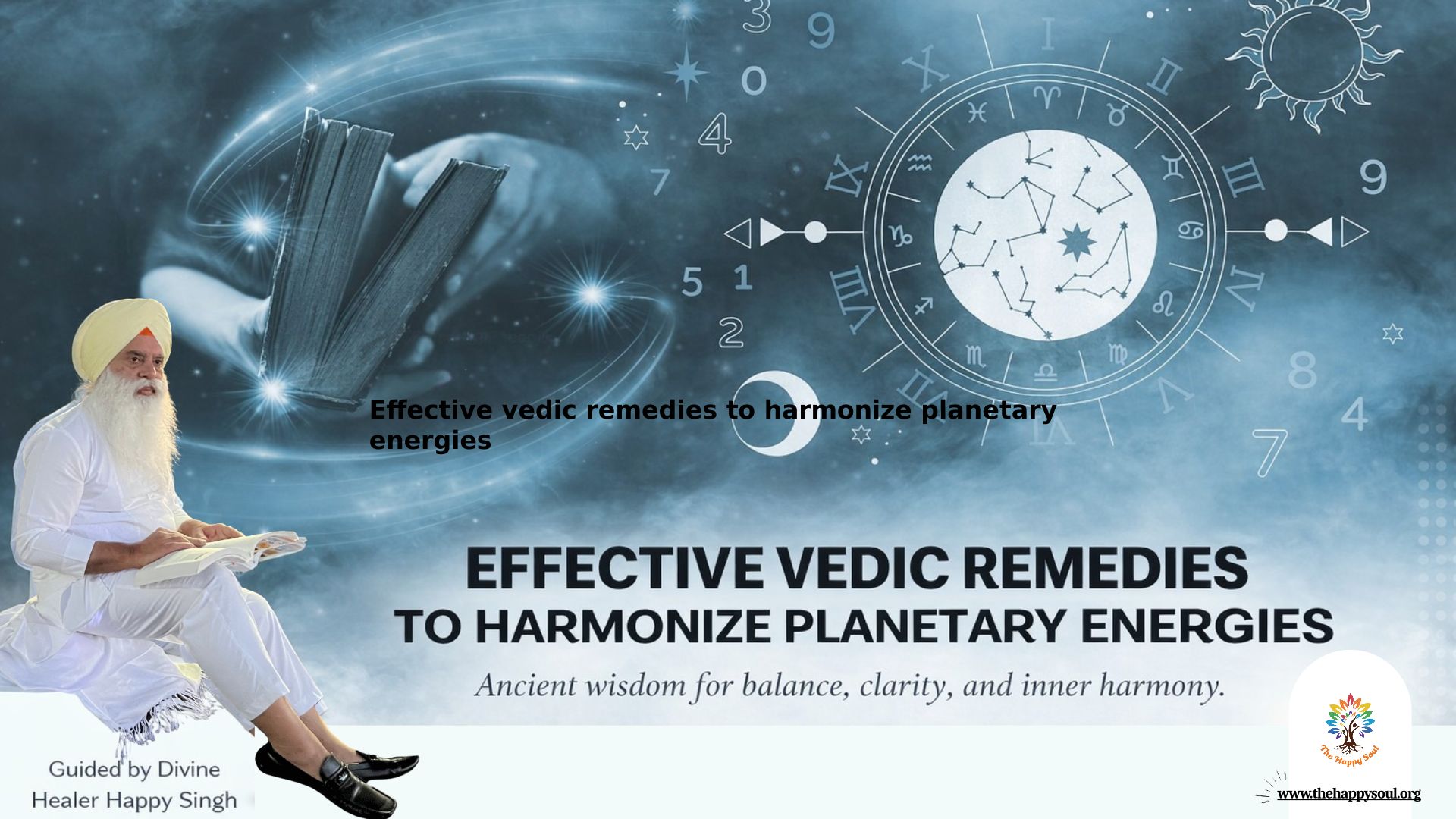 Effective vedic remedies to harmonize planetary energies

EFFECTIVE VEDIC REMEDIES
TO HARMONIZE PLANETARY ENERGIES

Ancient wisdom for balance, clarity, and inner harmony.

Guided by Divine Healer Happy Singh

The Happy Soul

www.thehappysoul.org